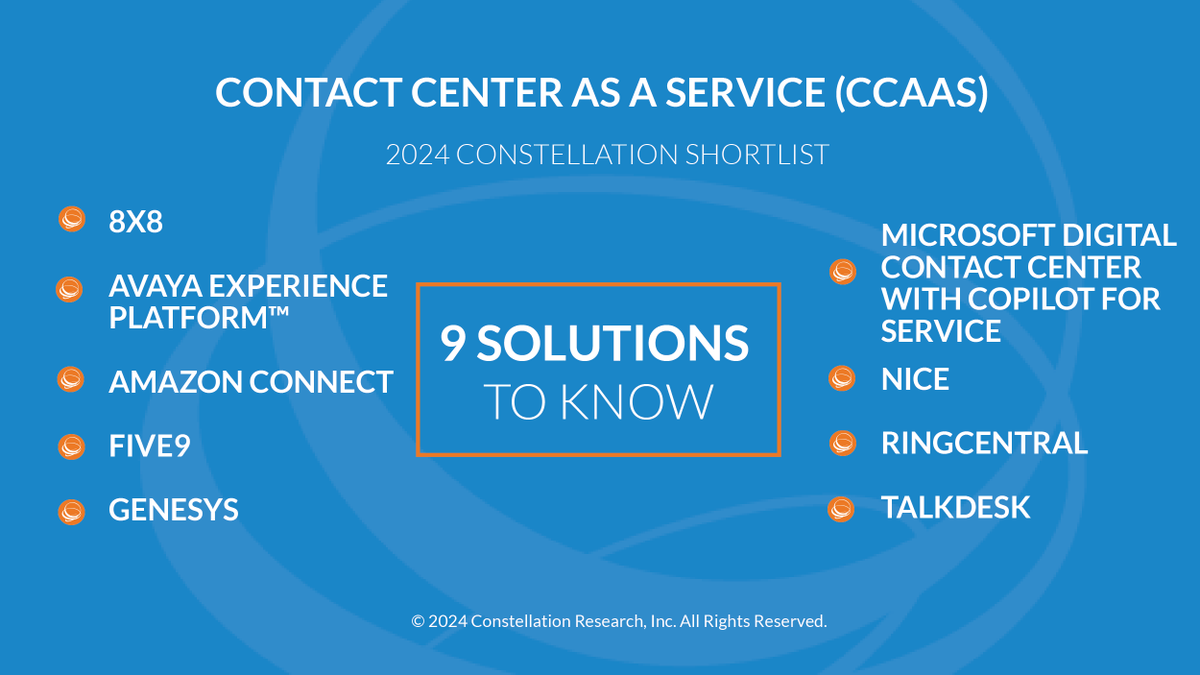 CONTACT CENTER AS A SERVICE (CCAAS)

2024 CONSTELLATION SHORTLIST

8X8

AVAYA EXPERIENCE PLATFORM™

AMAZON CONNECT

FIVE9

GENESYS

9 SOLUTIONS TO KNOW

MICROSOFT DIGITAL CONTACT CENTER WITH COPILOT FOR SERVICE

NICE

RINGCENTRAL

TALKDESK

© 2024 Constellation Research, Inc. All Rights Reserved.